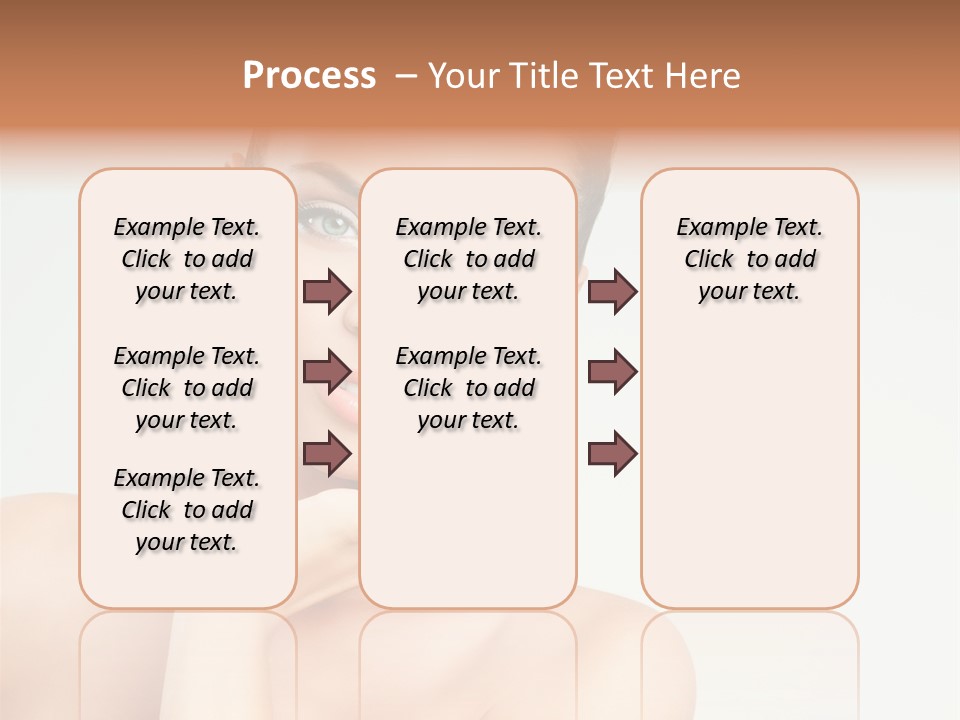 Process – Your Title Text Here

Example Text. Click to add your text.

Example Text. Click to add your text.

Example Text. Click to add your text.

Example Text. Click to add your text.

Example Text. Click to add your text.

Example Text. Click to add your text.